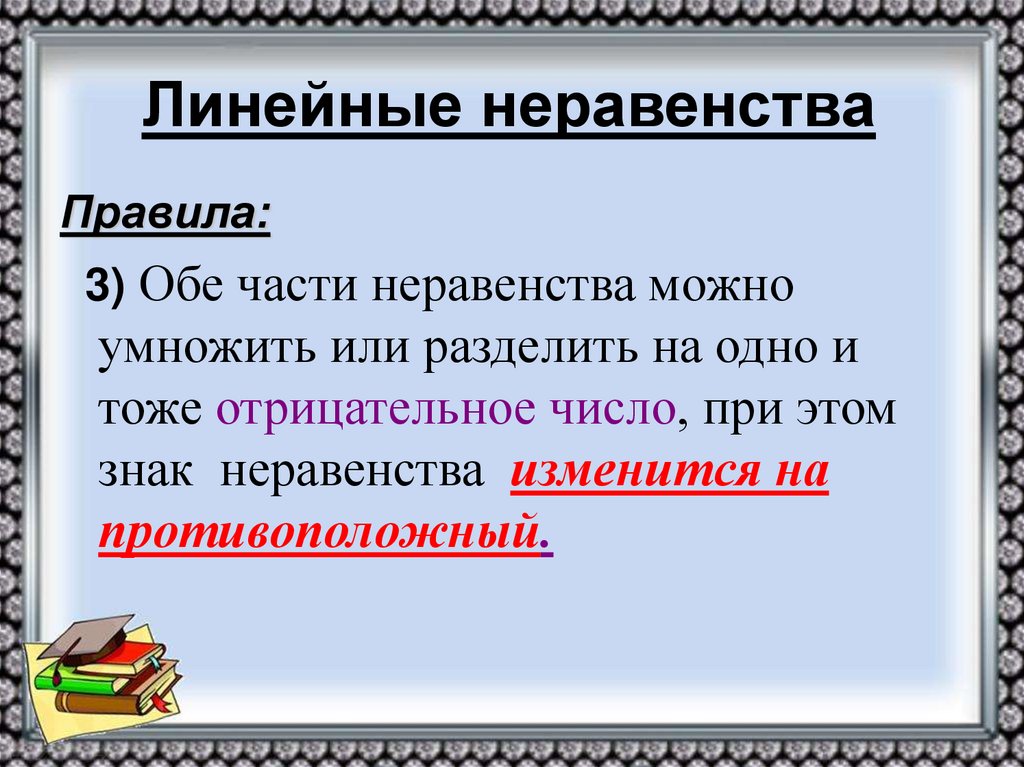 Линейные неравенства

Правила:

3) Обе части неравенства можно умножить или разделить на одно и тоже отрицательное число, при этом знак неравенства изменится на противоположный.